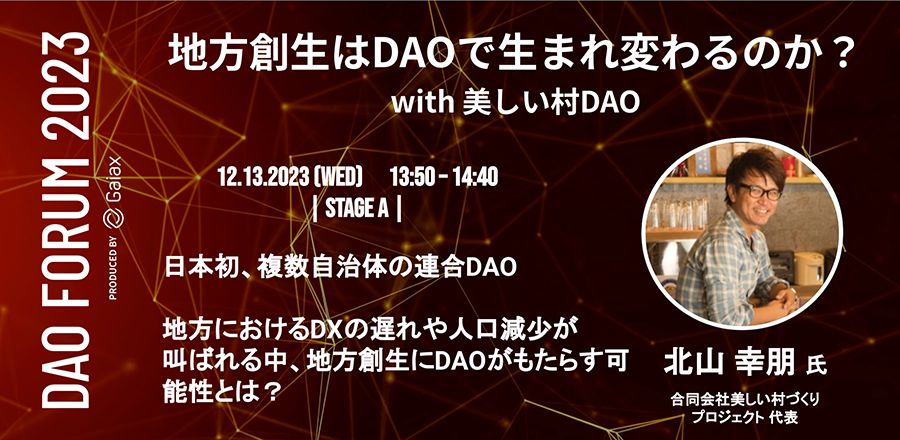 DAO FORUM 2023
PRODUCED BY Galax

地方創生はDAOで生まれ変わるのか？
with 美しい村DAO

12.13.2023 (WED) 13:50 - 14:40
| STAGE A |

日本初、複数自治体の連合DAO

地方におけるDXの遅れや人口減少が叫ばれる中、地方創生にDAOがもたらす可能性とは？

北山 幸朋 氏
合同会社美しい村づくりプロジェクト 代表